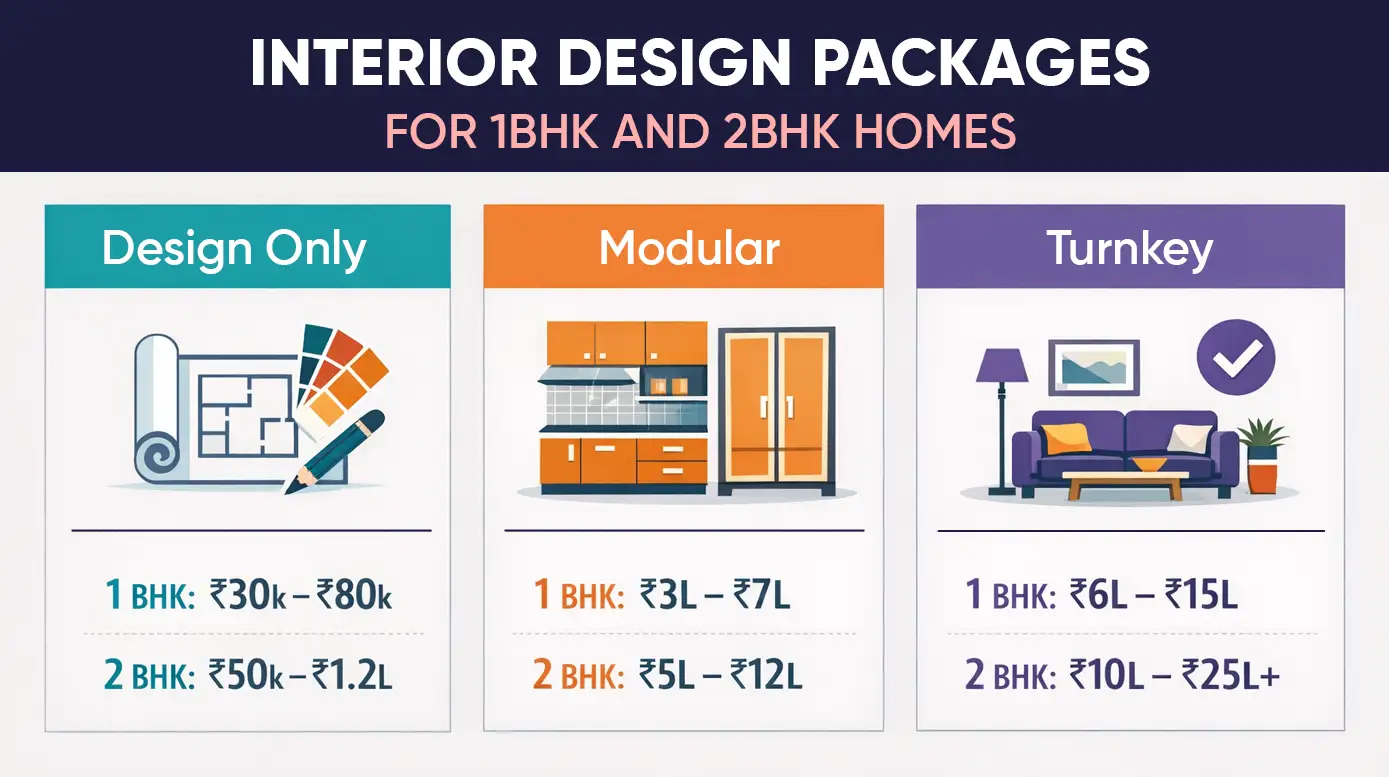 INTERIOR DESIGN PACKAGES
FOR 1BHK AND 2BHK HOMES

Design Only

1 BHK: ₹30k – ₹80k

2 BHK: ₹50k – ₹1.2L

Modular

1 BHK: ₹3L – ₹7L

2 BHK: ₹5L – ₹12L

Turnkey

1 BHK: ₹6L – ₹15L

2 BHK: ₹10L – ₹25L+